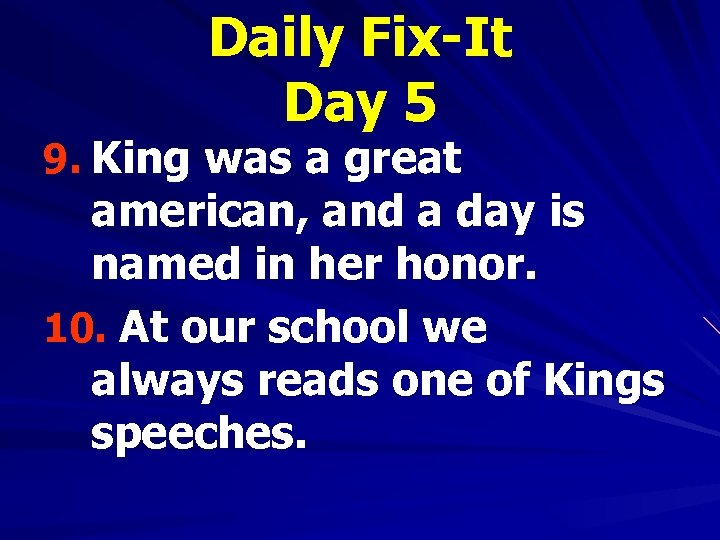 Daily Fix-It
Day 5

9. King was a great american, and a day is named in her honor.

10. At our school we always reads one of Kings speeches.